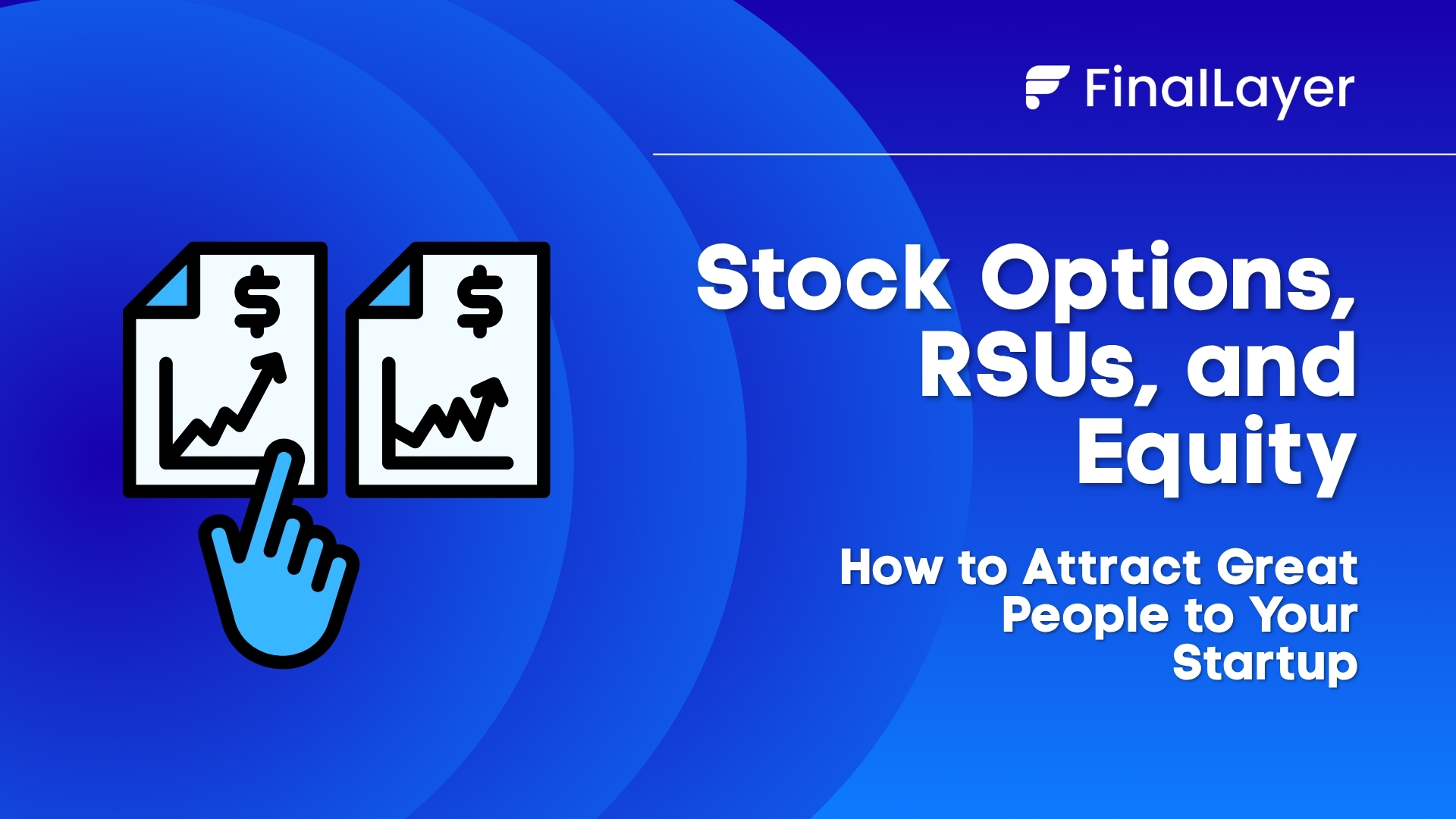 FinalLayer

$

$

Stock Options, RSUs, and Equity

How to Attract Great People to Your Startup